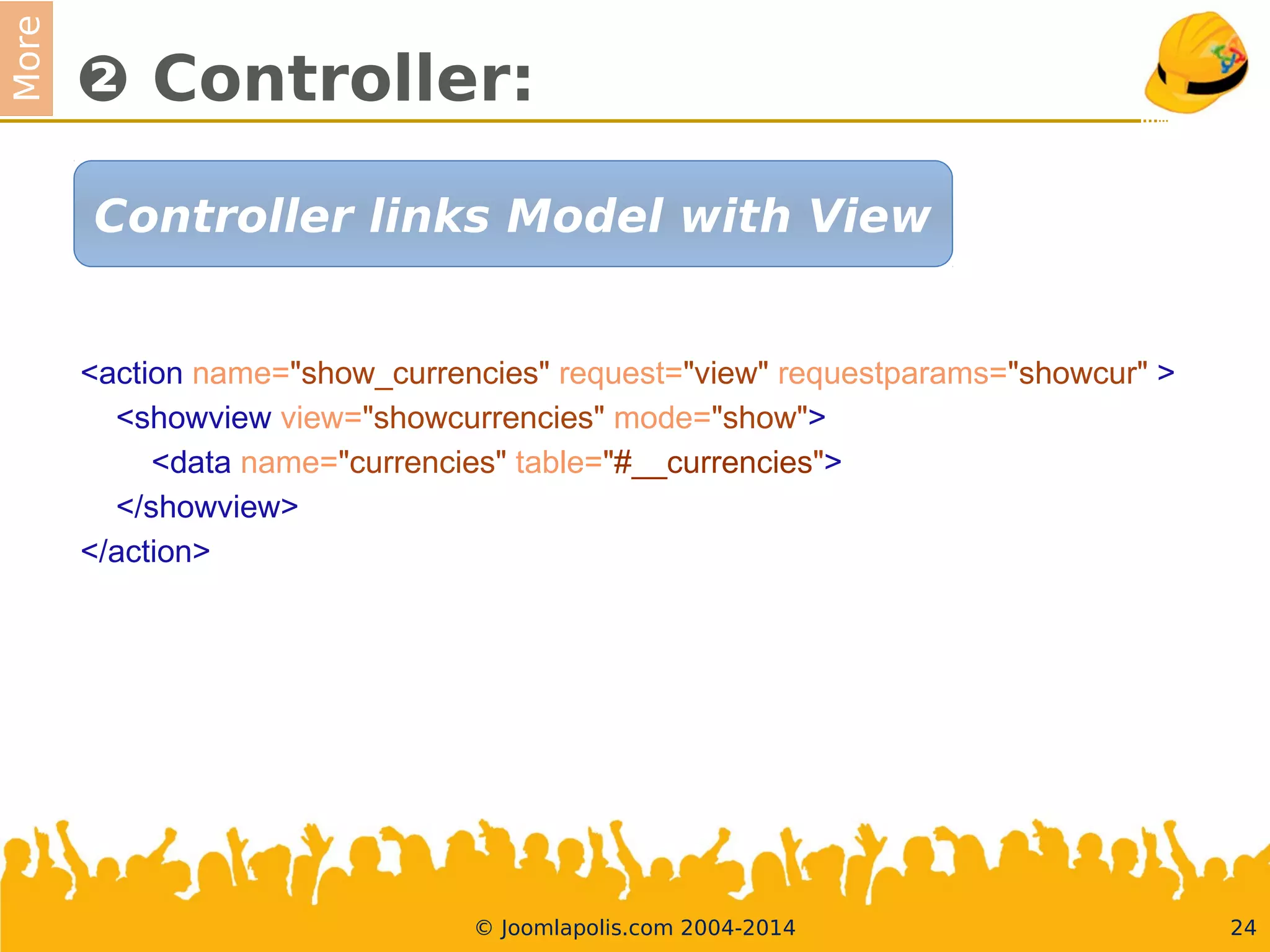 More

❷ Controller:

Controller links Model with View

<action name="show_currencies" request="view" requestparams="showcur" >
<showview view="showcurrencies" mode="show">
<data name="currencies" table="#__currencies">
</showview>
</action>

© Joomlapolis.com 2004-2014

24